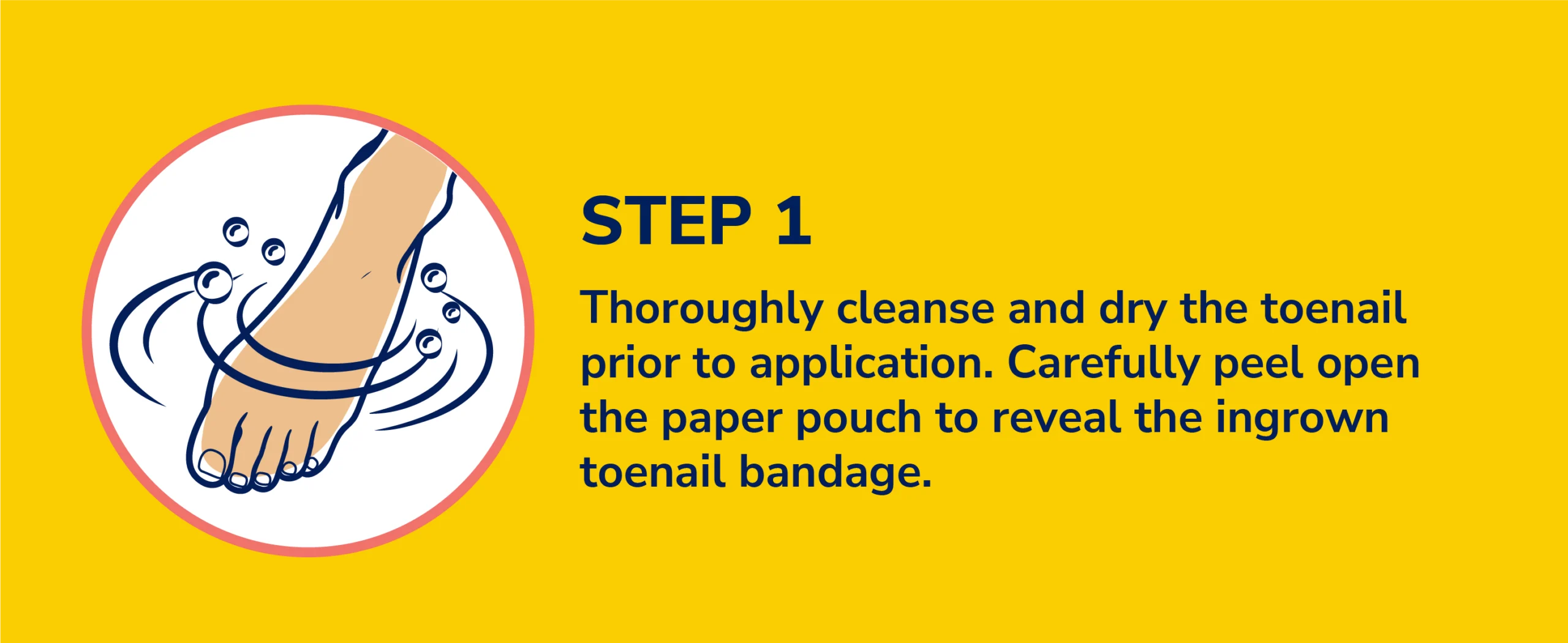 STEP 1

Thoroughly cleanse and dry the toenail prior to application. Carefully peel open the paper pouch to reveal the ingrown toenail bandage.